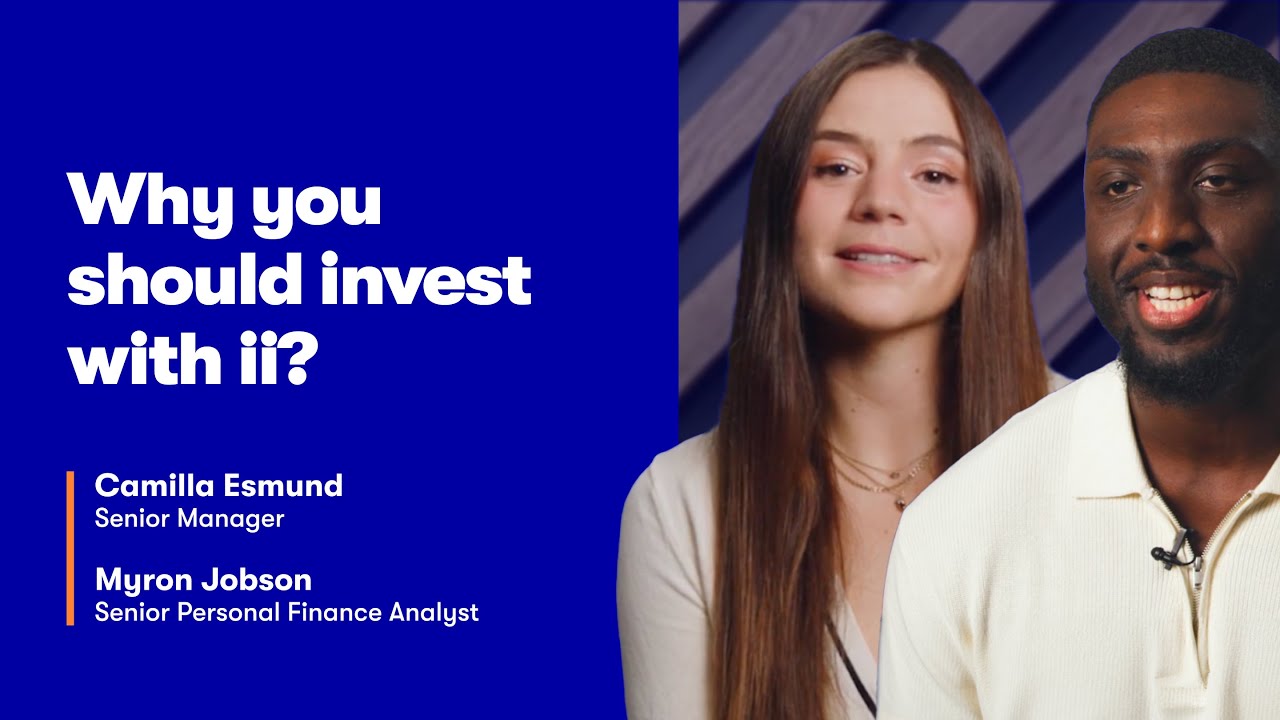 Why you should invest with ii?

Camilla Esmund
Senior Manager

Myron Jobson
Senior Personal Finance Analyst